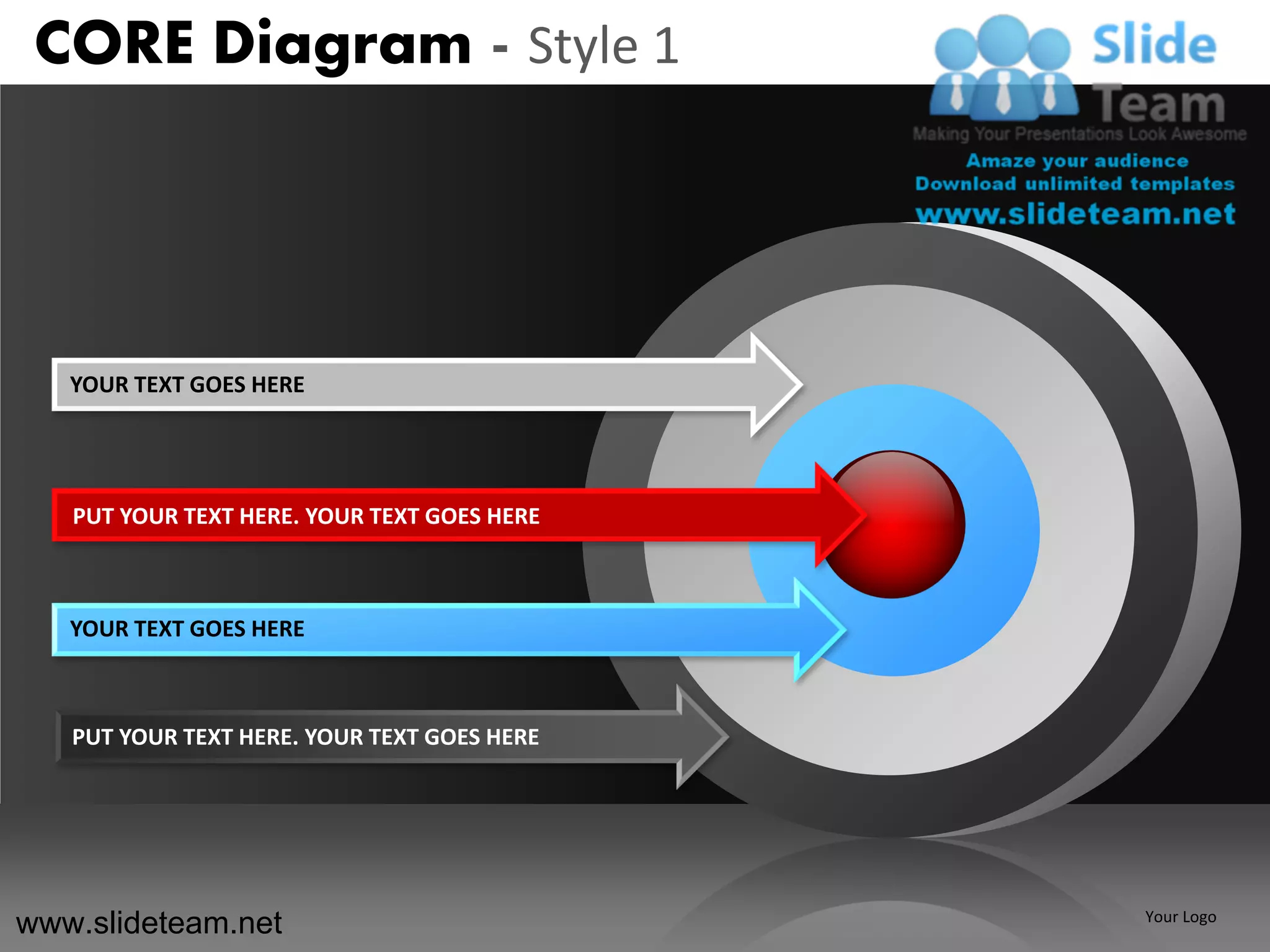 CORE Diagram - Style 1

Slide Team
Making Your Presentations Look Awesome
Amaze your audience
Download unlimited templates
www.slideteam.net

YOUR TEXT GOES HERE

PUT YOUR TEXT HERE. YOUR TEXT GOES HERE

YOUR TEXT GOES HERE

PUT YOUR TEXT HERE. YOUR TEXT GOES HERE

www.slideteam.net

Your Logo